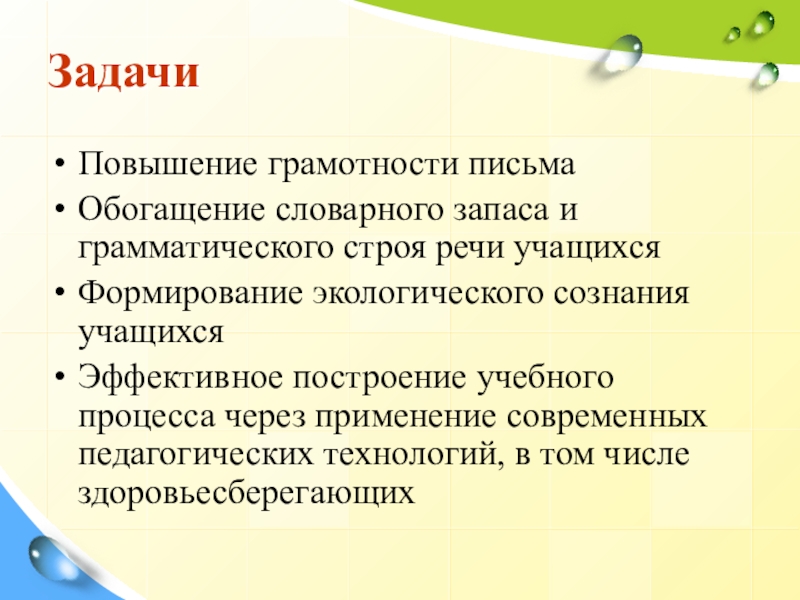 Задачи

• Повышение грамотности письма
• Обогащение словарного запаса и грамматического строя речи учащихся
• Формирование экологического сознания учащихся
• Эффективное построение учебного процесса через применение современных педагогических технологий, в том числе здоровьесберегающих